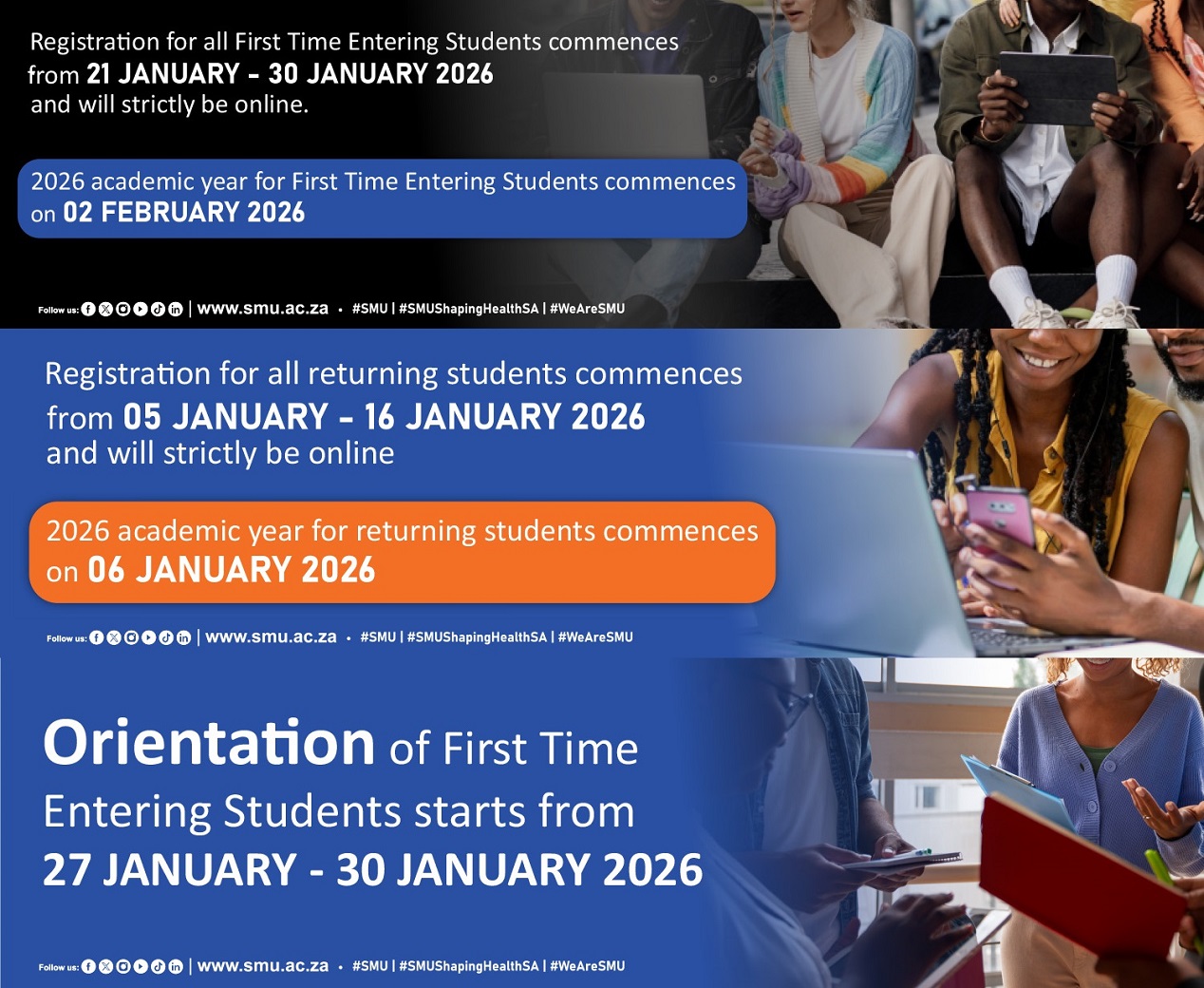 Registration for all First Time Entering Students commences from 21 JANUARY - 30 JANUARY 2026 and will strictly be online.

2026 academic year for First Time Entering Students commences on 02 FEBRUARY 2026

Follow us: | www.smu.ac.za • #SMU | #SMUShapingHealthSA | #WeAreSMU

Registration for all returning students commences from 05 JANUARY - 16 JANUARY 2026 and will strictly be online

2026 academic year for returning students commences on 06 JANUARY 2026

Follow us: | www.smu.ac.za • #SMU | #SMUShapingHealthSA | #WeAreSMU

Orientation of First Time Entering Students starts from 27 JANUARY - 30 JANUARY 2026

Follow us: | www.smu.ac.za • #SMU | #SMUShapingHealthSA | #WeAreSMU